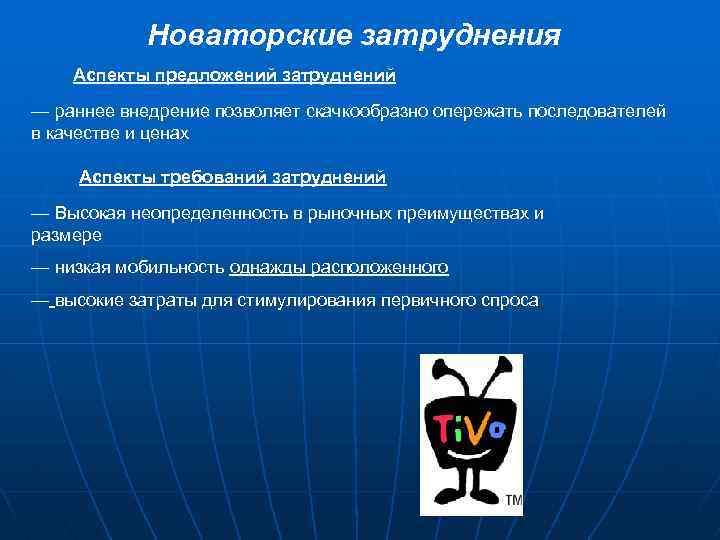 Новаторские затруднения

Аспекты предложений затруднений

— раннее внедрение позволяет скачкообразно опережать последователей в качестве и ценах

Аспекты требований затруднений

— Высокая неопределенность в рыночных преимуществах и размере

— низкая мобильность однажды расположенного

— высокие затраты для стимулирования первичного спроса

TiVo

TM